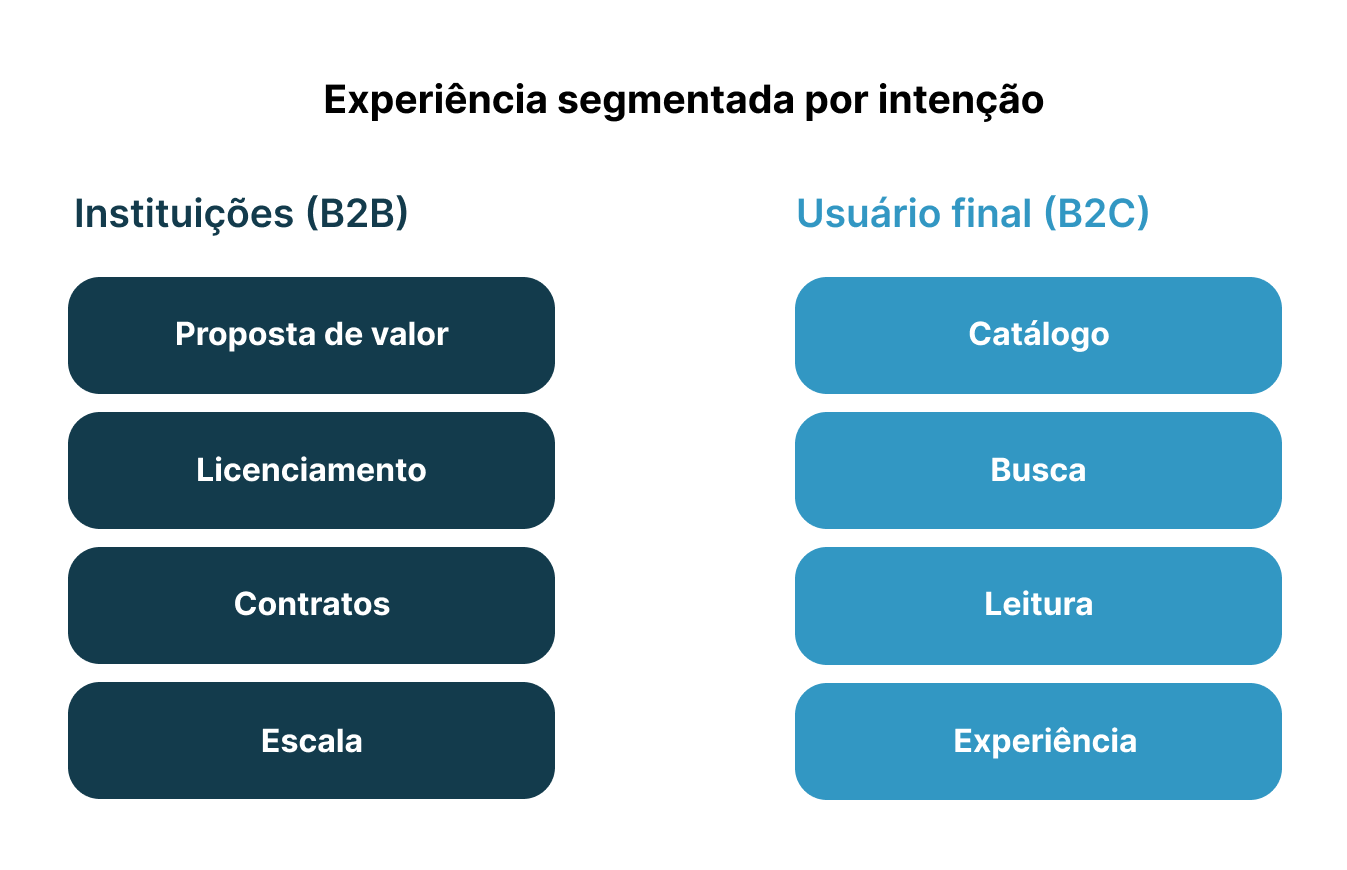 Experiência segmentada por intenção

Instituições (B2B)

Proposta de valor

Licenciamento

Contratos

Escala

Usuário final (B2C)

Catálogo

Busca

Leitura

Experiência